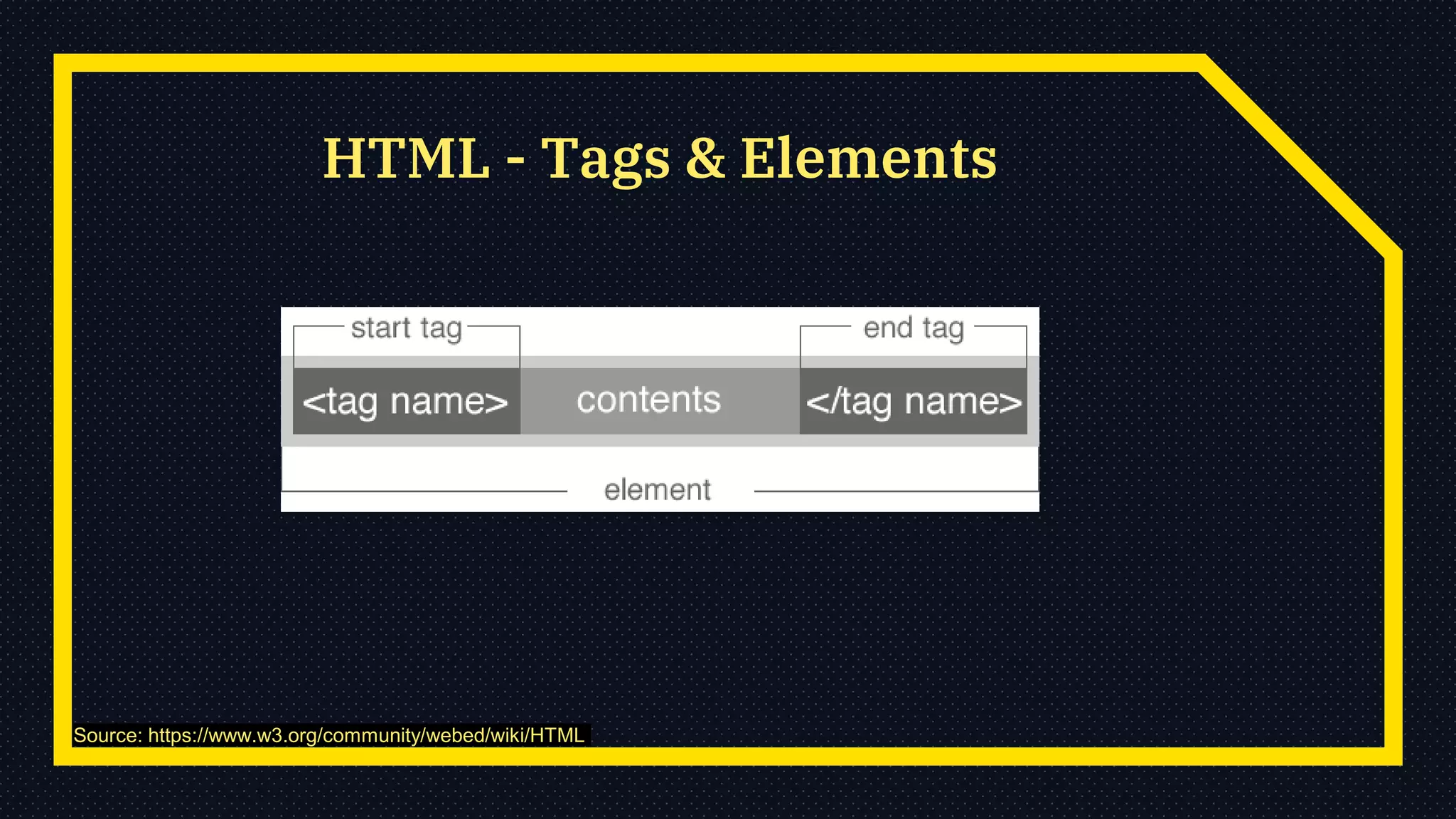 HTML - Tags & Elements

start tag

end tag

<tag name>

contents

</tag name>

element

Source: https://www.w3.org/community/webed/wiki/HTML